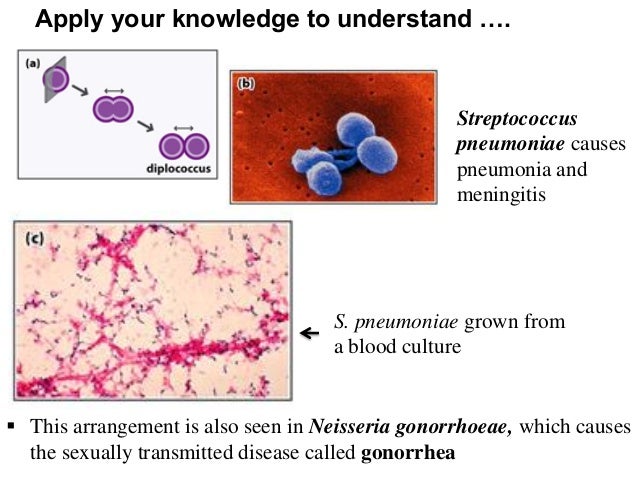 Apply your knowledge to understand ….

(a)

diplococcus

(b)

Streptococcus pneumoniae causes pneumonia and meningitis

(c)

S. pneumoniae grown from a blood culture

▪ This arrangement is also seen in Neisseria gonorrhoeae, which causes the sexually transmitted disease called gonorrhea